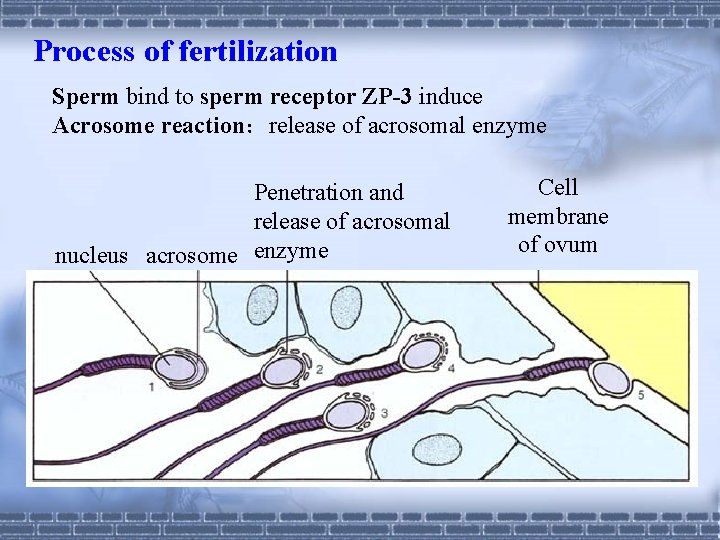 Process of fertilization

Sperm bind to sperm receptor ZP-3 induce
Acrosome reaction: release of acrosomal enzyme

nucleus acrosome

Penetration and release of acrosomal enzyme

Cell membrane of ovum

1

2

3

4

5